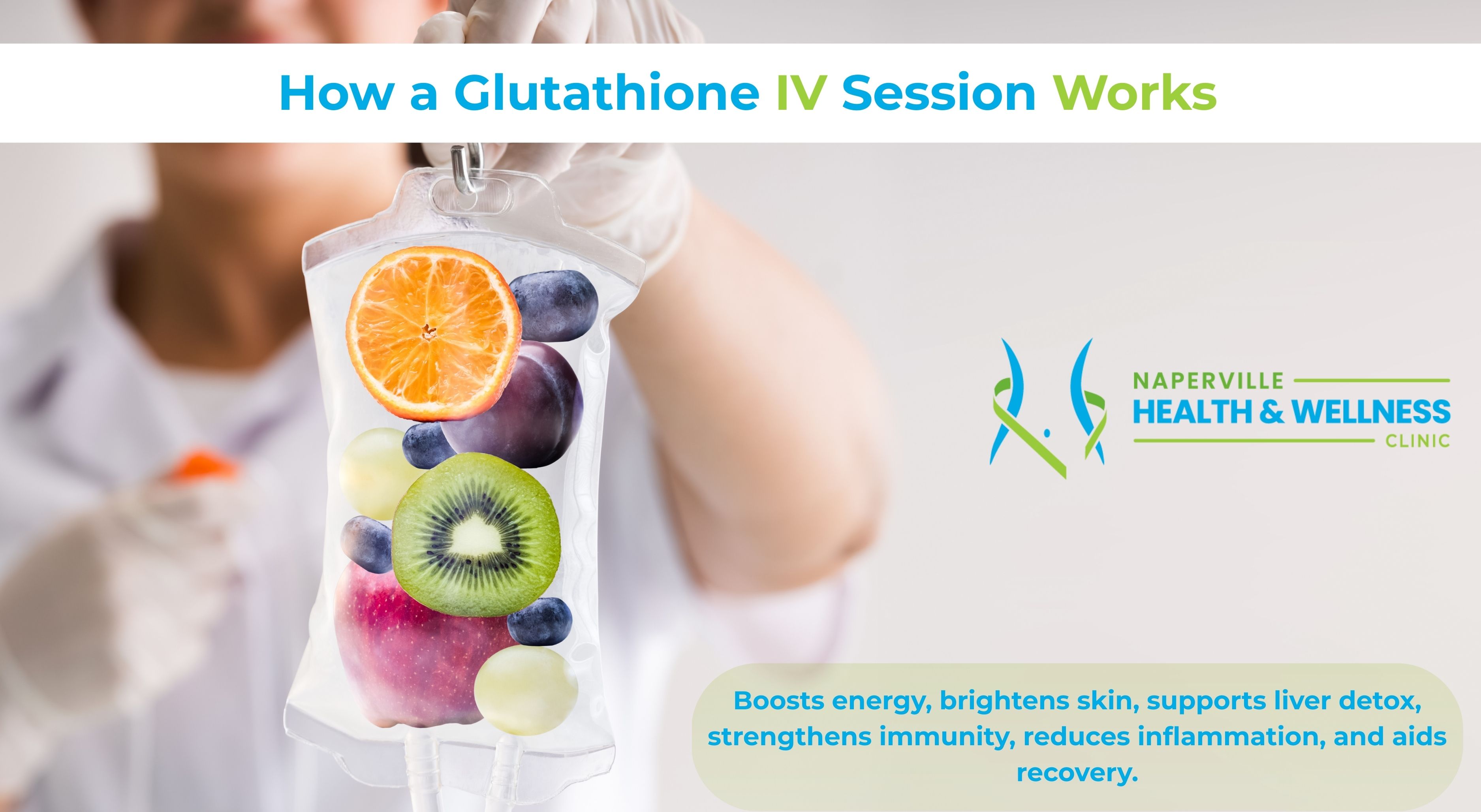 How a Glutathione IV Session Works

NAPERVILLE
HEALTH & WELLNESS
CLINIC

Boosts energy, brightens skin, supports liver detox, strengthens immunity, reduces inflammation, and aids recovery.